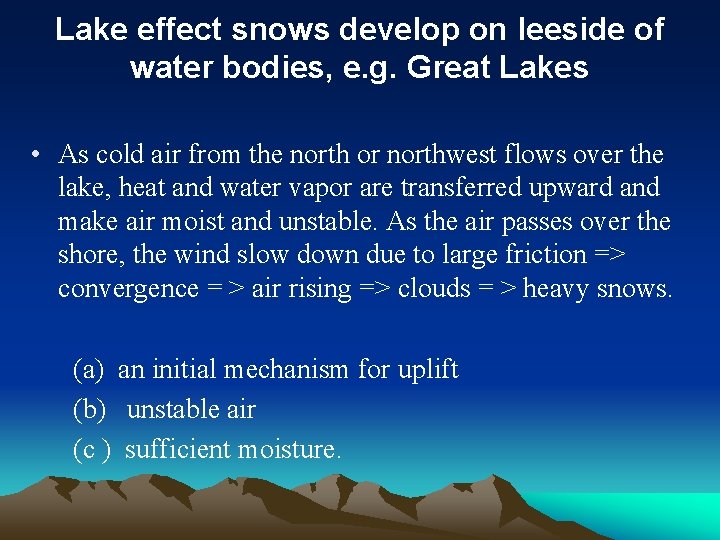 Lake effect snows develop on leeside of water bodies, e.g. Great Lakes

• As cold air from the north or northwest flows over the lake, heat and water vapor are transferred upward and make air moist and unstable. As the air passes over the shore, the wind slow down due to large friction => convergence = > air rising => clouds = > heavy snows.

(a) an initial mechanism for uplift
(b) unstable air
(c ) sufficient moisture.